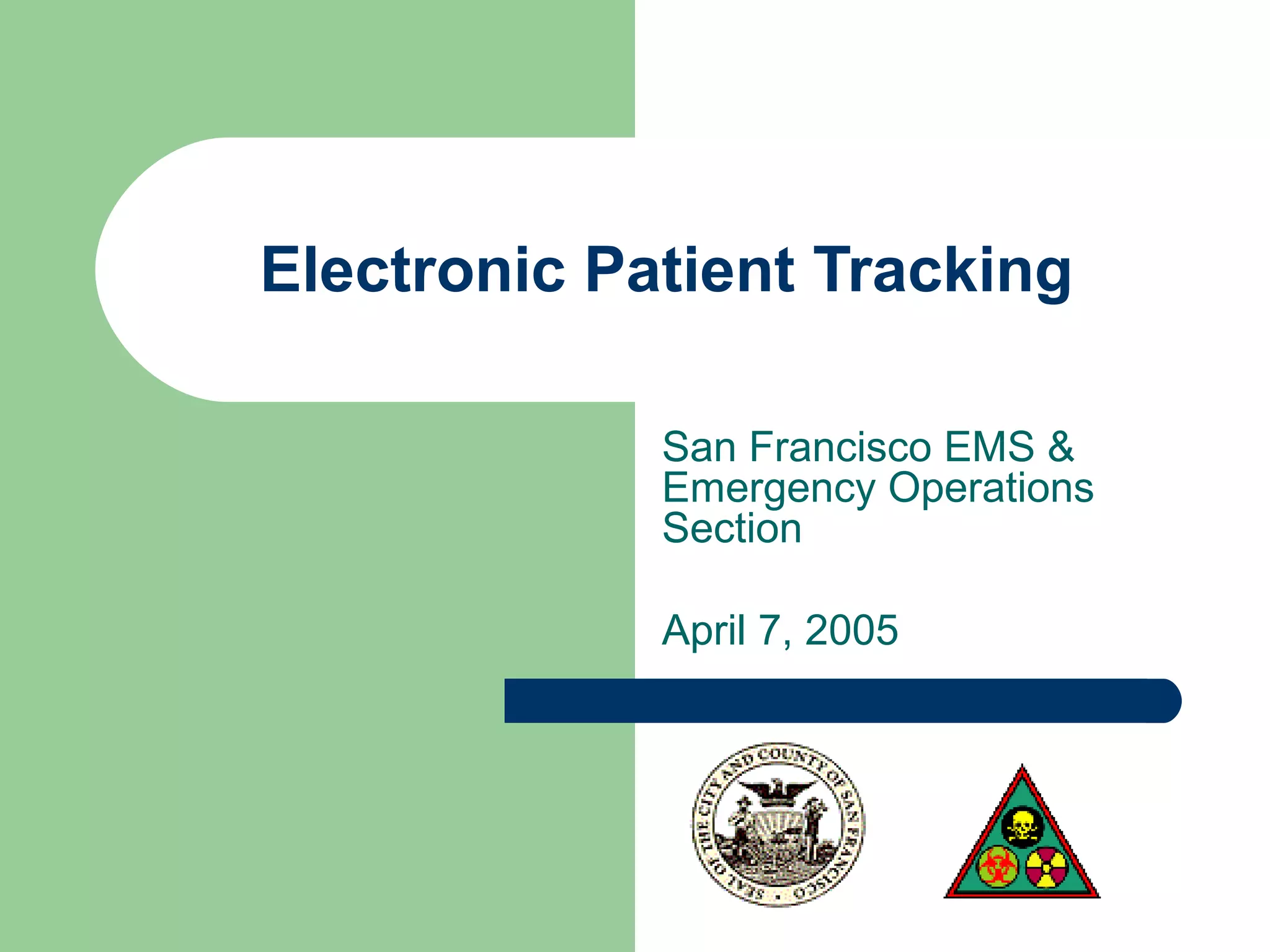 Electronic Patient Tracking

San Francisco EMS & Emergency Operations Section

April 7, 2005

SEAL OF THE CITY AND COUNTY OF SAN FRANCISCO